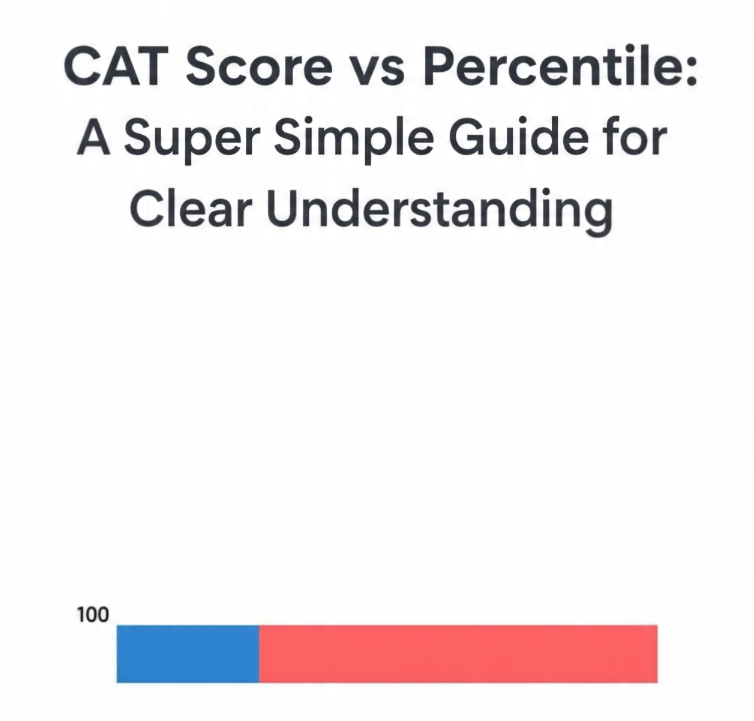 CAT Score vs Percentile: A Super Simple Guide for Clear Understanding

100